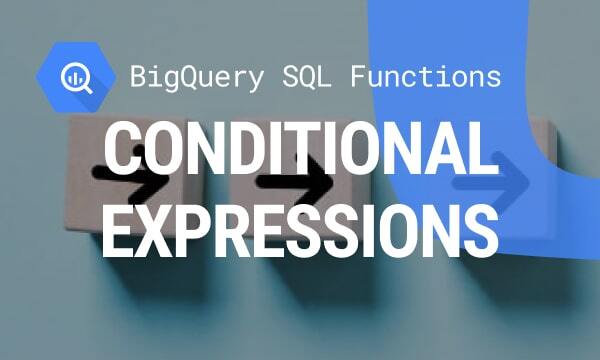 BigQuery SQL Functions

CONDITIONAL EXPRESSIONS